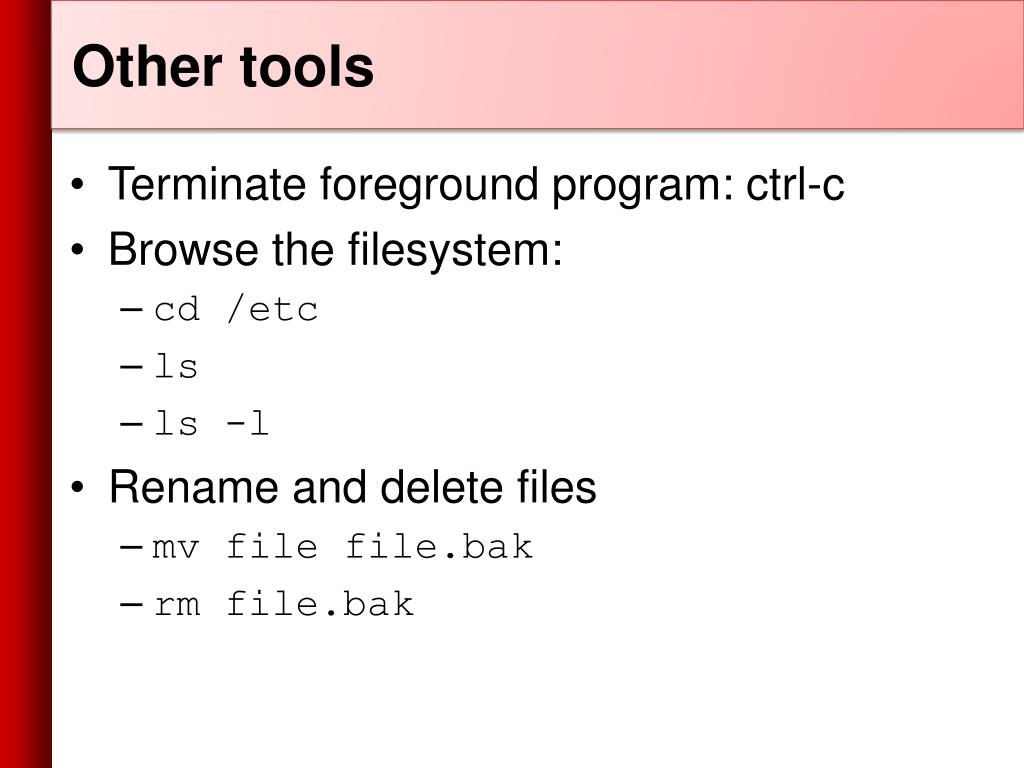 Other tools

• Terminate foreground program: ctrl-c
• Browse the filesystem:
– cd /etc
– ls
– ls -l
• Rename and delete files
– mv file file.bak
– rm file.bak